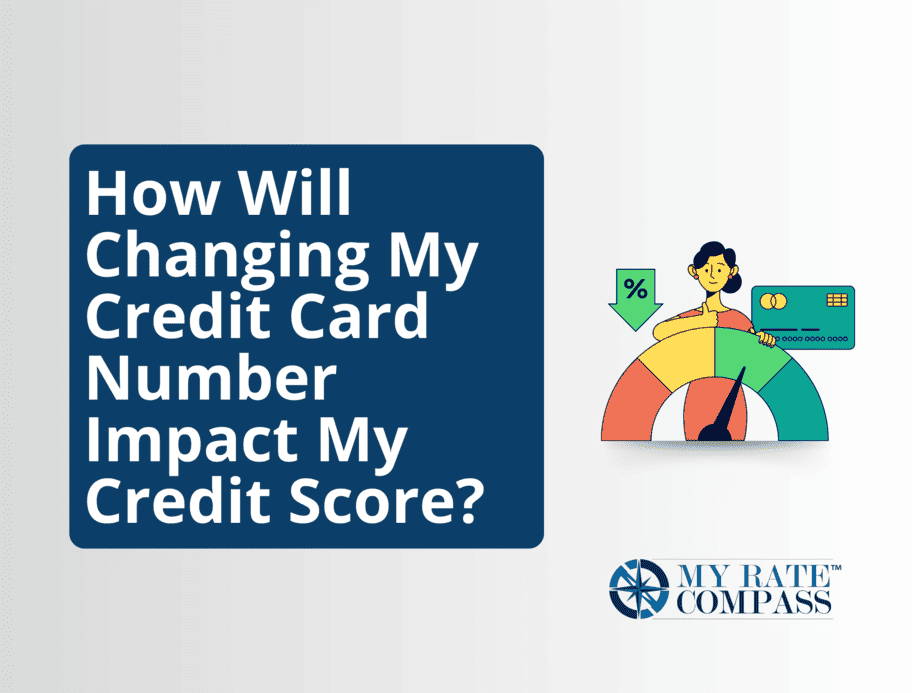 How Will Changing My Credit Card Number Impact My Credit Score?

%

MY RATE™ COMPASS